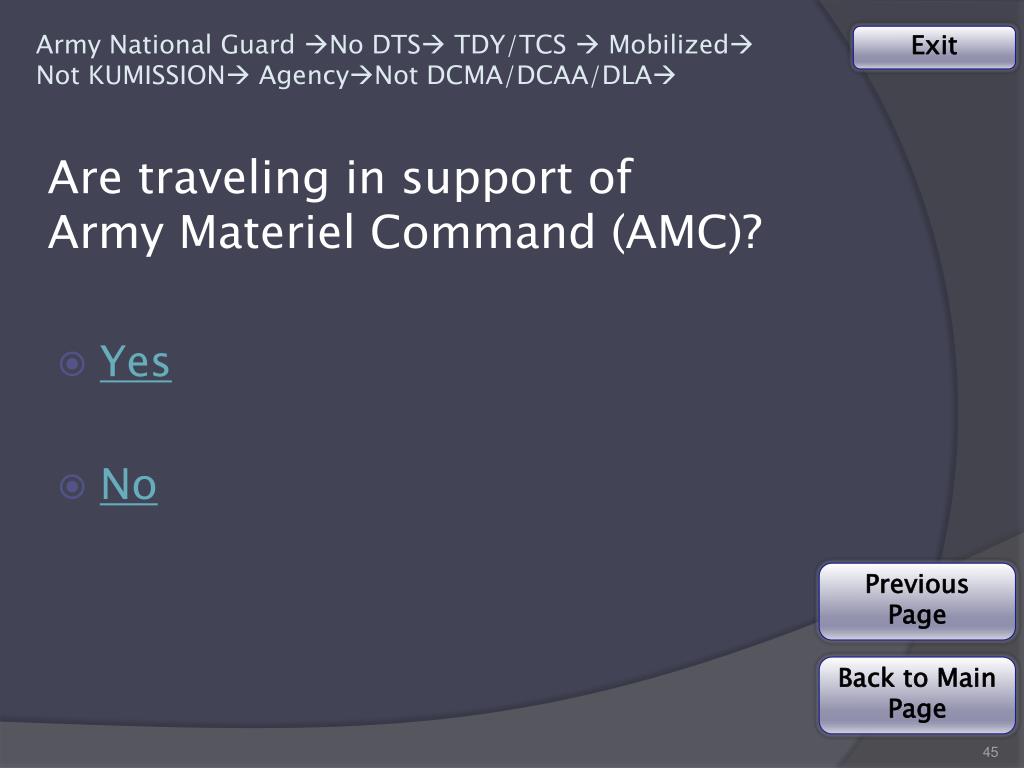 Army National Guard →No DTS→ TDY/TCS → Mobilized→ Not KUMISSION→ Agency→Not DCMA/DCAA/DLA→

Exit

Are traveling in support of Army Materiel Command (AMC)?

Yes

No

Previous Page

Back to Main Page

45